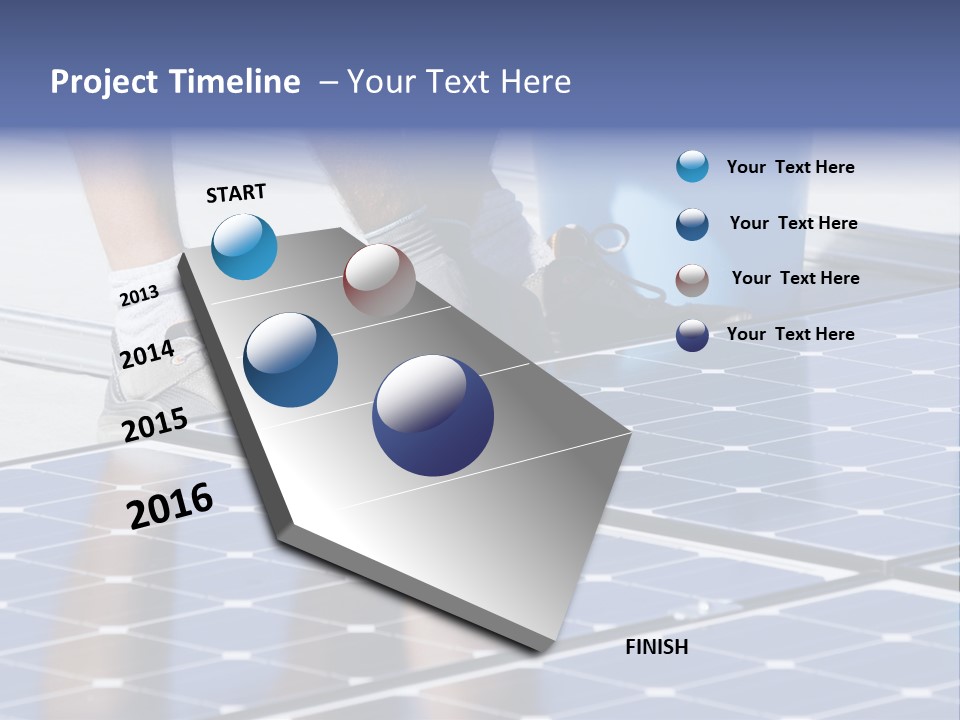 Project Timeline – Your Text Here

START

2013

2014

2015

2016

FINISH

Your Text Here

Your Text Here

Your Text Here

Your Text Here